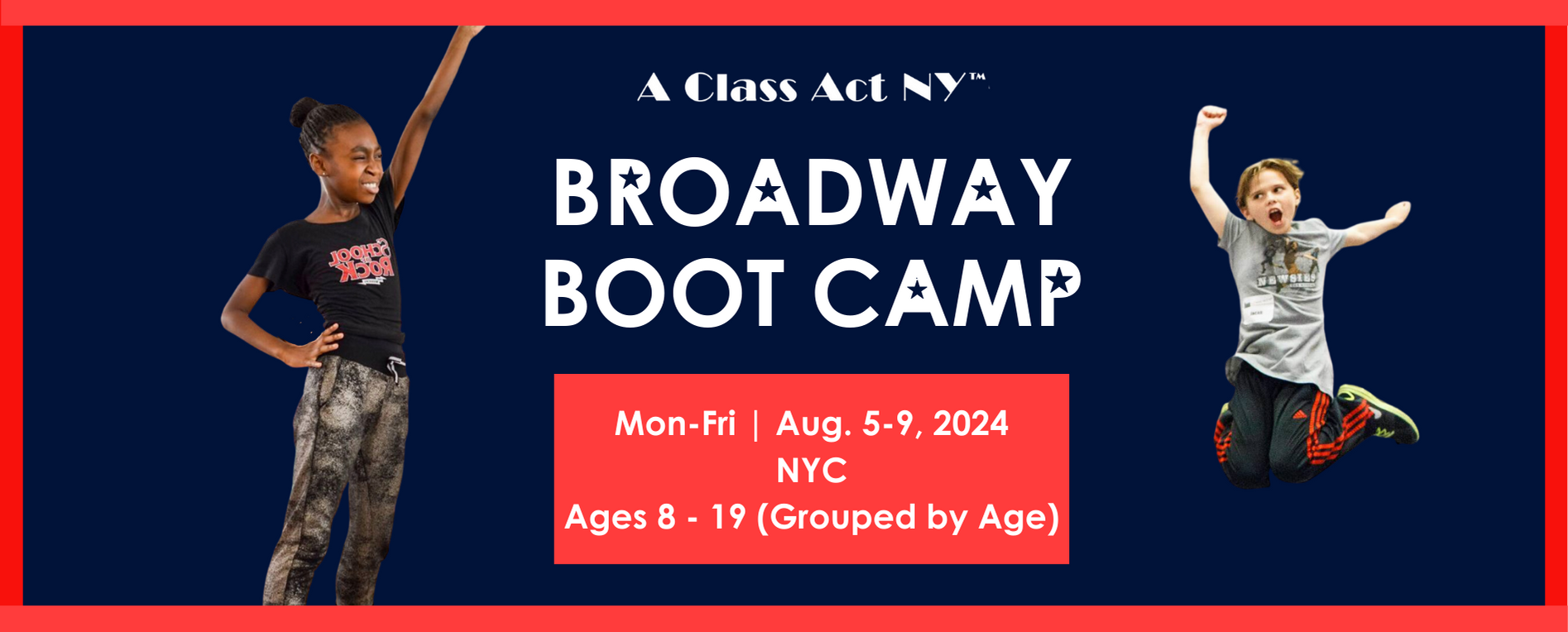 A Class Act NY™

BROADWAY BOOT CAMP

Mon-Fri | Aug. 5-9, 2024
NYC
Ages 8 - 19 (Grouped by Age)

SCHOOL OF ROCK

NEWSIES